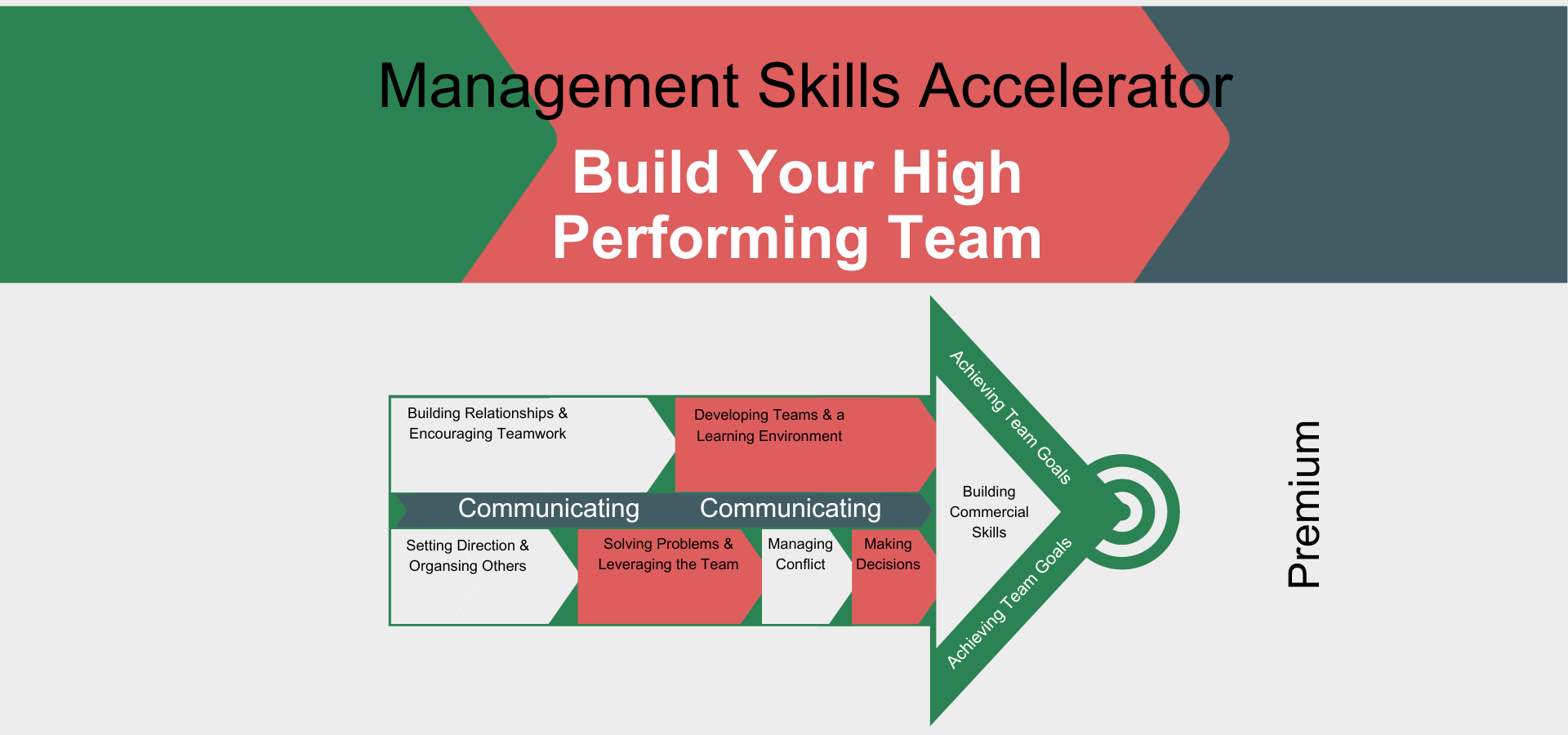 Management Skills Accelerator

Build Your High Performing Team

Building Relationships & Encouraging Teamwork

Developing Teams & a Learning Environment

Communicating

Communicating

Setting Direction & Organsing Others

Solving Problems & Leveraging the Team

Managing Conflict

Making Decisions

Achieving Team Goals

Building Commercial Skills

Achieving Team Goals

Premium